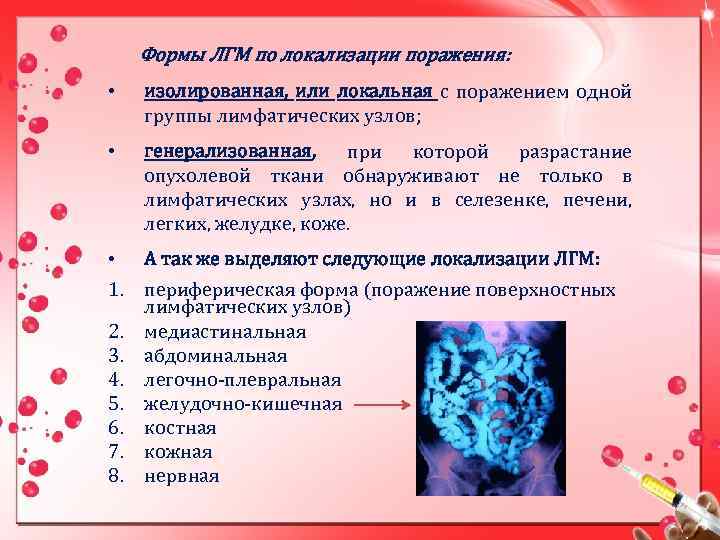 Формы ЛГМ по локализации поражения:

• изолированная, или локальная с поражением одной группы лимфатических узлов;

• генерализованная, при которой разрастание опухолевой ткани обнаруживают не только в лимфатических узлах, но и в селезенке, печени, легких, желудке, коже.

• А так же выделяют следующие локализации ЛГМ:

1. периферическая форма (поражение поверхностных лимфатических узлов)
2. медиастинальная
3. абдоминальная
4. легочно-плевральная
5. желудочно-кишечная
6. костная
7. кожная
8. нервная